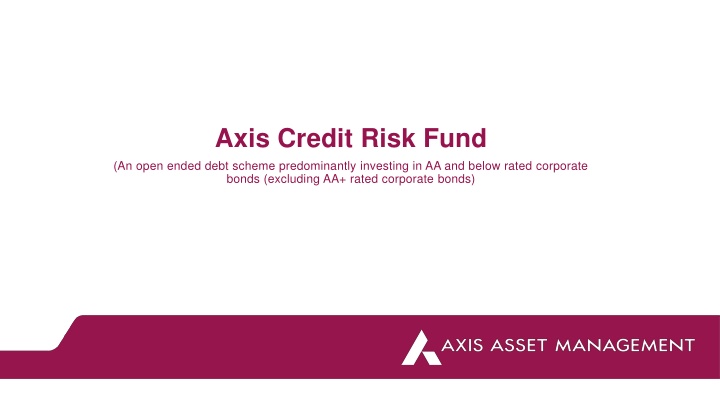 Axis Credit Risk Fund

(An open ended debt scheme predominantly investing in AA and below rated corporate bonds (excluding AA+ rated corporate bonds)

AXIS ASSET MANAGEMENT